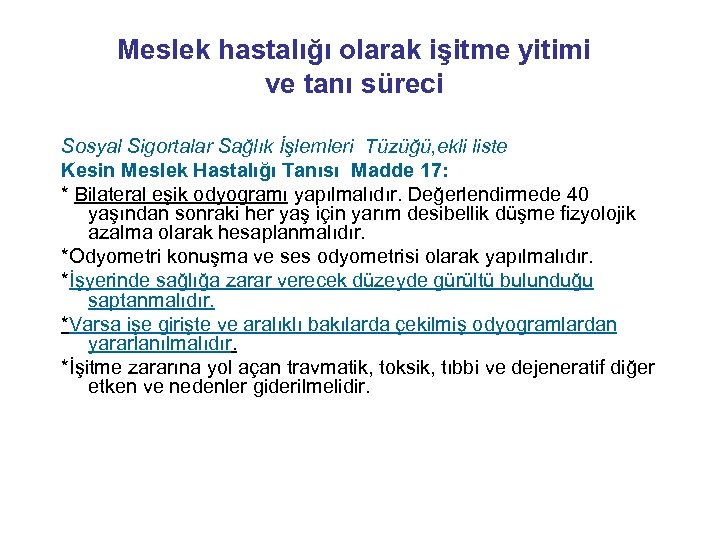 Meslek hastalığı olarak işitme yitimi ve tanı süreci

Sosyal Sigortalar Sağlık İşlemleri Tüzüğü,ekli liste
Kesin Meslek Hastalığı Tanısı Madde 17:

* Bilateral eşik odyogramı yapılmalıdır. Değerlendirmede 40 yaşından sonraki her yaş için yarım desibellik düşme fizyolojik azalma olarak hesaplanmalıdır.

*Odyometri konuşma ve ses odyometrisi olarak yapılmalıdır.

*İşyerinde sağlığa zarar verecek düzeyde gürültü bulunduğu saptanmalıdır.

*Varsa işe girişte ve aralıklı bakılarda çekilmiş odyogramlardan yararlanılmalıdır.

*İşitme zararına yol açan travmatik, toksik, tıbbi ve dejeneratif diğer etken ve nedenler giderilmelidir.